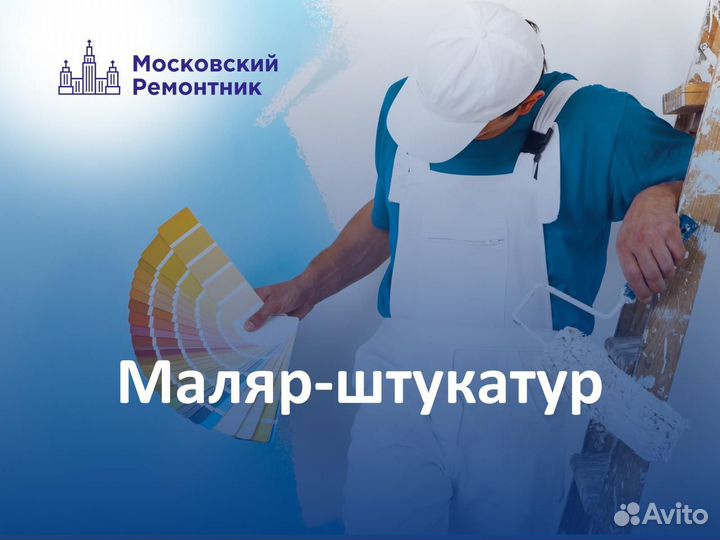 Московский Ремонтник

Маляр-штукатур

Avito